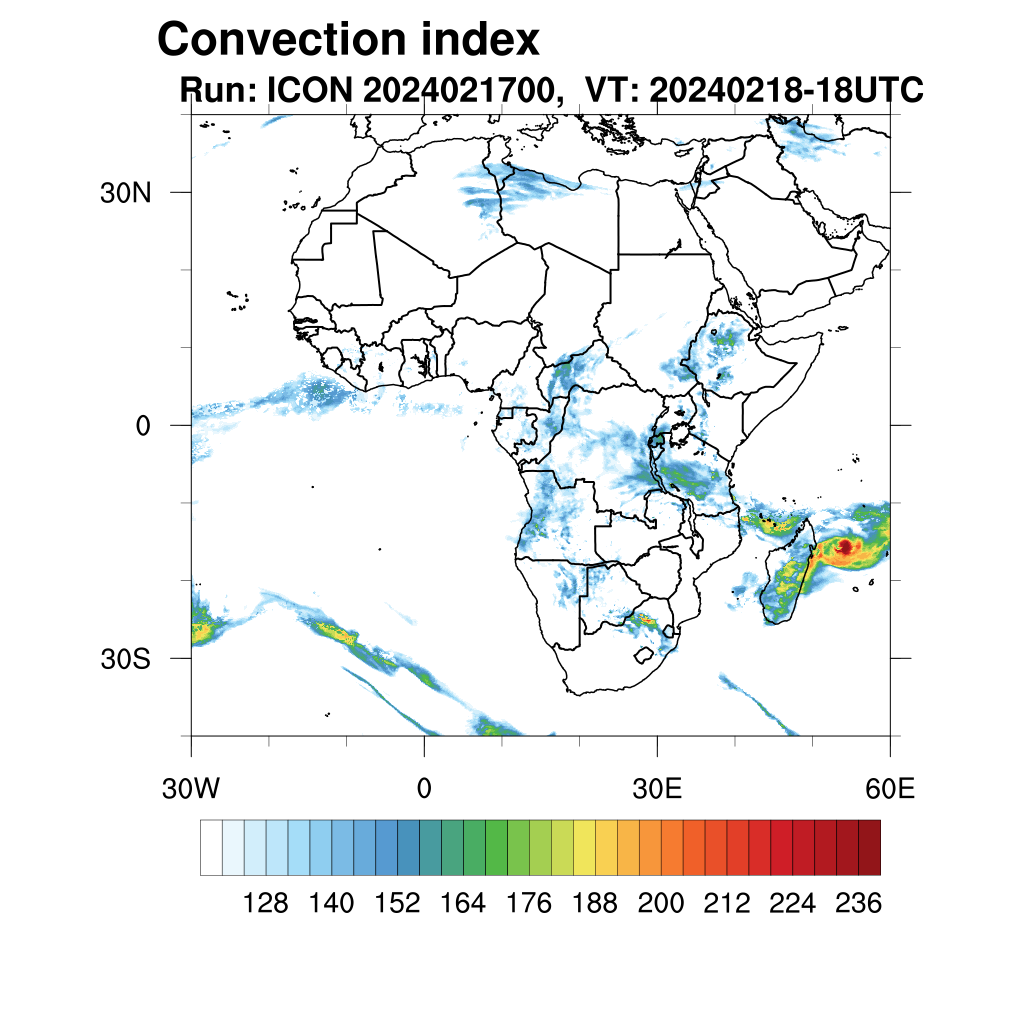 Convection index
Run: ICON 2024021700, VT: 20240218-18UTC

30N
0
30S

30W
0
30E
60E

128 140 152 164 176 188 200 212 224 236